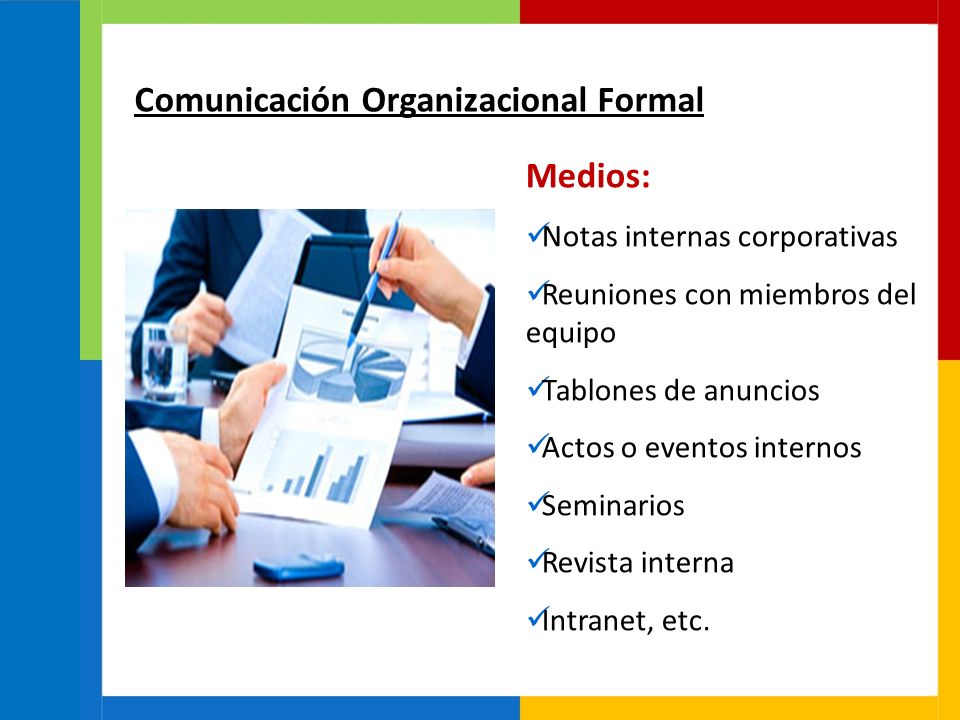 Comunicación Organizacional Formal

Medios:

✓Notas internas corporativas

✓Reuniones con miembros del equipo

✓Tablones de anuncios

✓Actos o eventos internos

✓Seminarios

✓Revista interna

✓Intranet, etc.